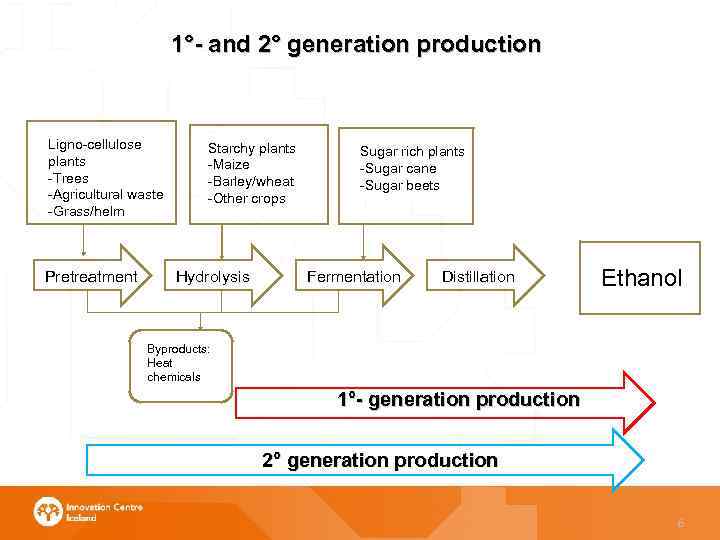 1°- and 2° generation production

Ligno-cellulose plants
-Trees
-Agricultural waste
-Grass/helm

Starchy plants
-Maize
-Barley/wheat
-Other crops

Sugar rich plants
-Sugar cane
-Sugar beets

Pretreatment

Hydrolysis

Fermentation

Distillation

Ethanol

Byproducts:
Heat
chemicals

1°- generation production

2° generation production

Innovation Centre Iceland

6